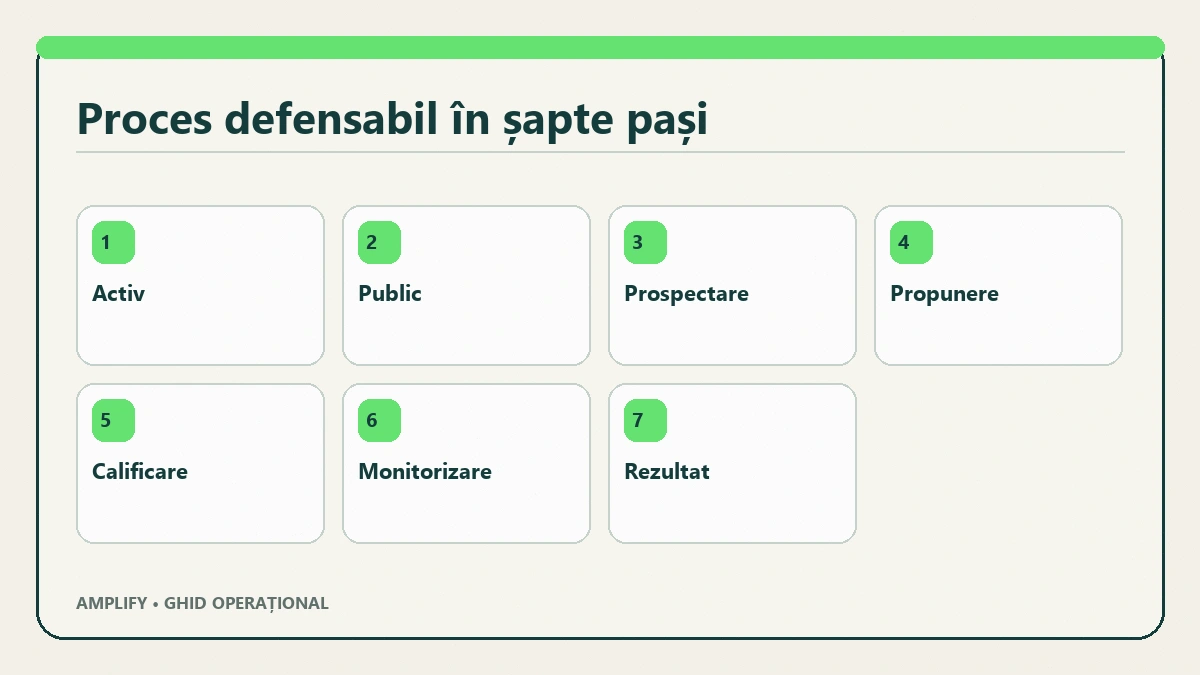 Proces defensabil în șapte pași

1
Activ

2
Public

3
Prospectare

4
Propunere

5
Calificare

6
Monitorizare

7
Rezultat

AMPLIFY • GHID OPERAȚIONAL